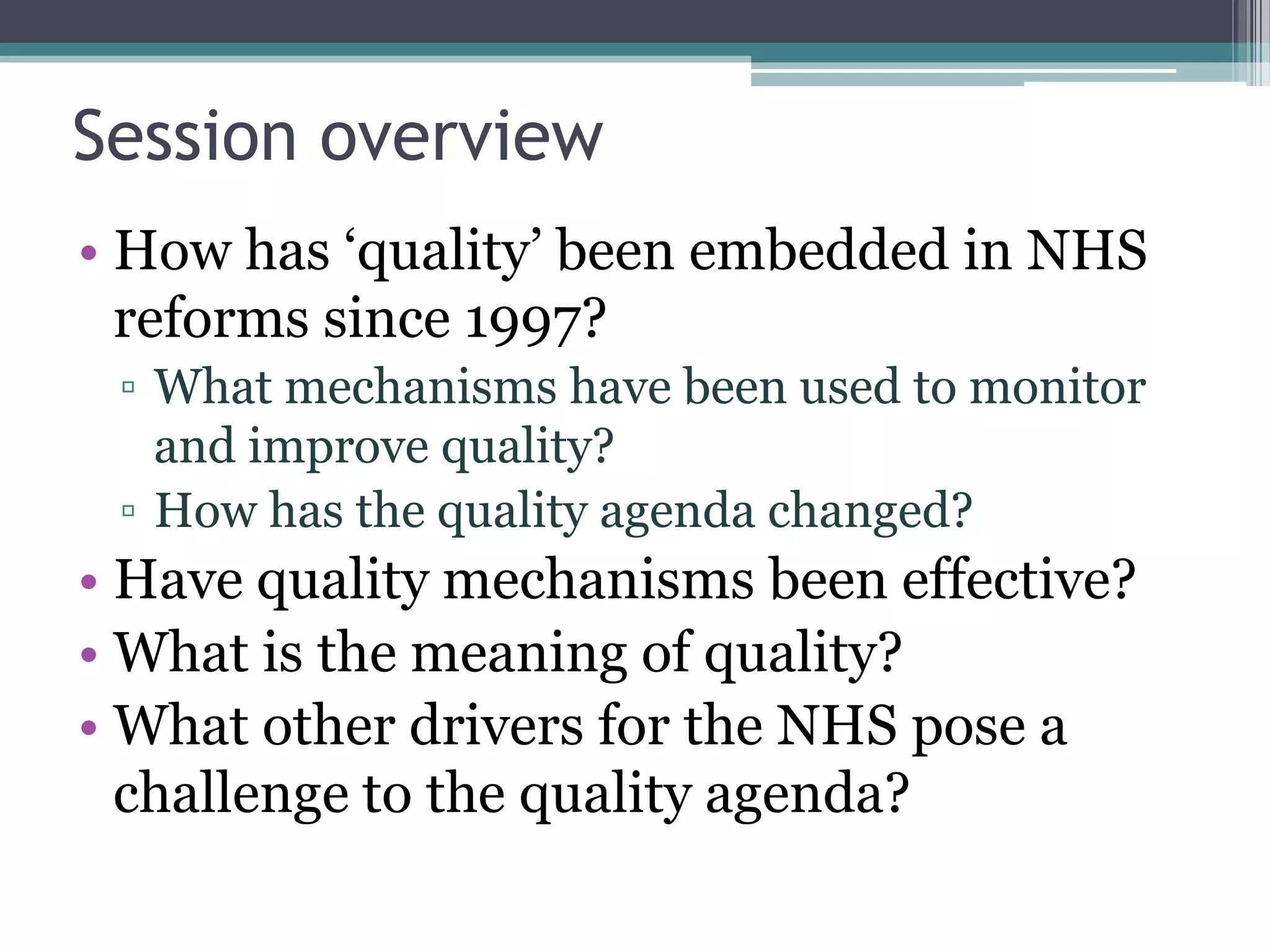 Session overview

• How has ‘quality’ been embedded in NHS reforms since 1997?
 ▫ What mechanisms have been used to monitor and improve quality?
 ▫ How has the quality agenda changed?
• Have quality mechanisms been effective?
• What is the meaning of quality?
• What other drivers for the NHS pose a challenge to the quality agenda?